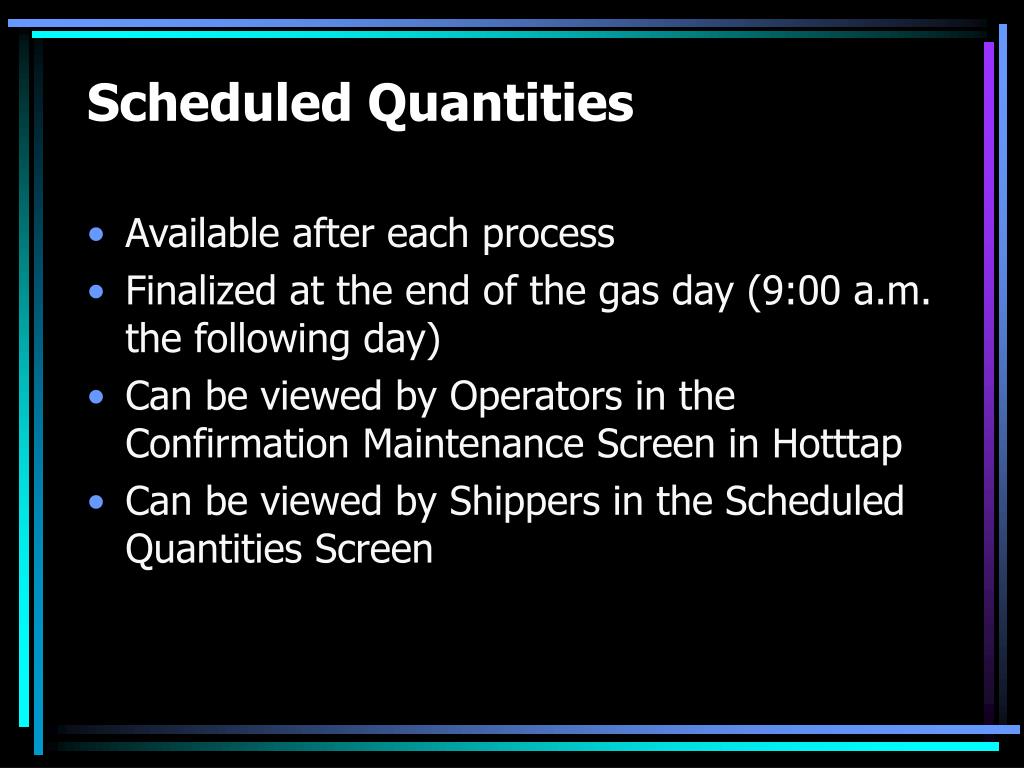 Scheduled Quantities

• Available after each process
• Finalized at the end of the gas day (9:00 a.m. the following day)
• Can be viewed by Operators in the Confirmation Maintenance Screen in Hotttap
• Can be viewed by Shippers in the Scheduled Quantities Screen